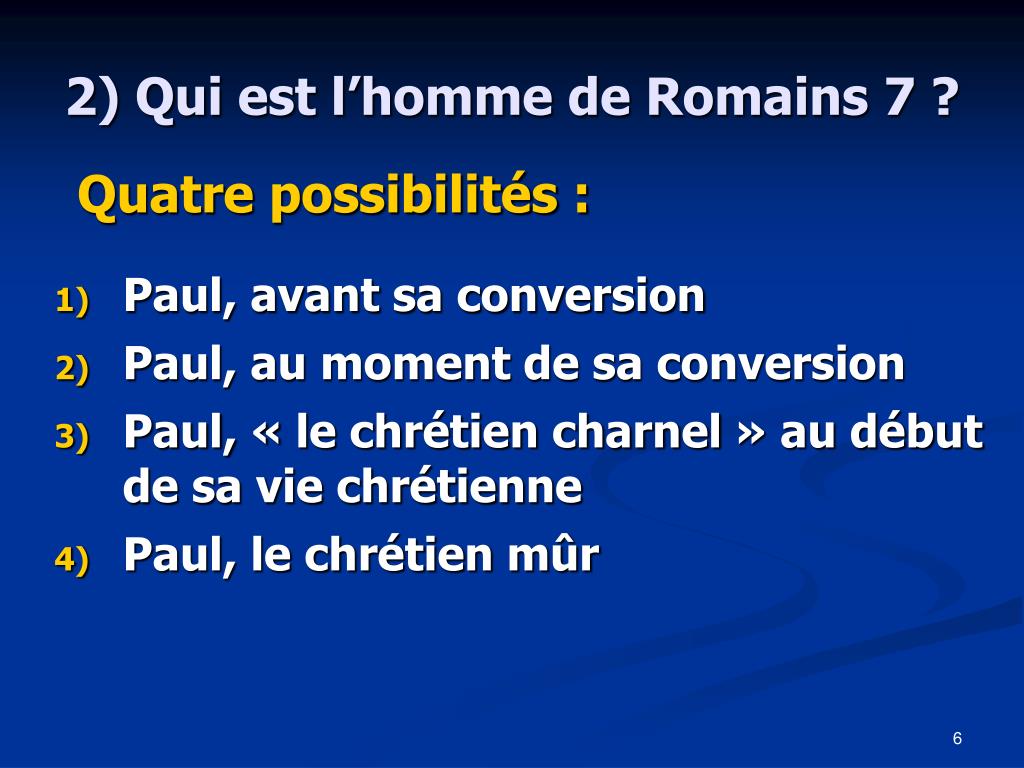 2) Qui est l’homme de Romains 7 ?

Quatre possibilités :

1) Paul, avant sa conversion
2) Paul, au moment de sa conversion
3) Paul, « le chrétien charnel » au début de sa vie chrétienne
4) Paul, le chrétien mûr

6